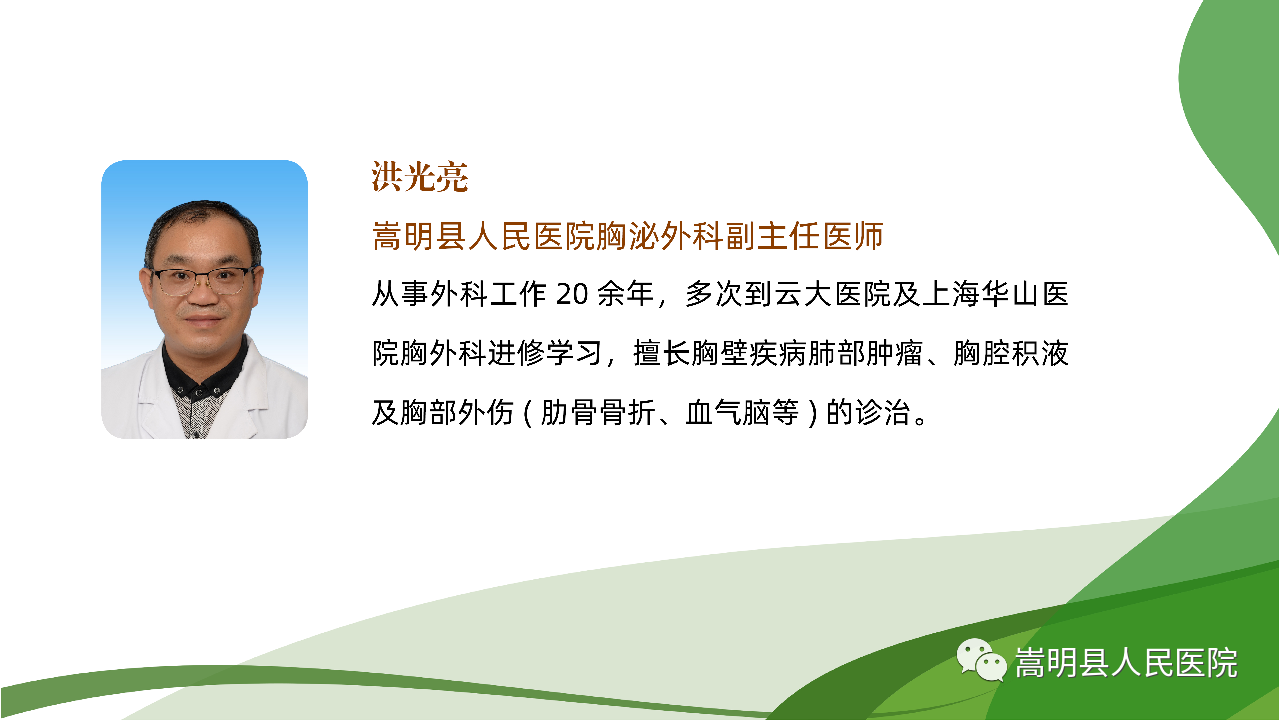 洪光亮

嵩明县人民医院胸泌外科副主任医师

从事外科工作 20 余年，多次到云大医院及上海华山医院胸外科进修学习，擅长胸壁疾病肺部肿瘤、胸腔积液及胸部外伤（肋骨骨折、血气脑等）的诊治。

嵩明县人民医院